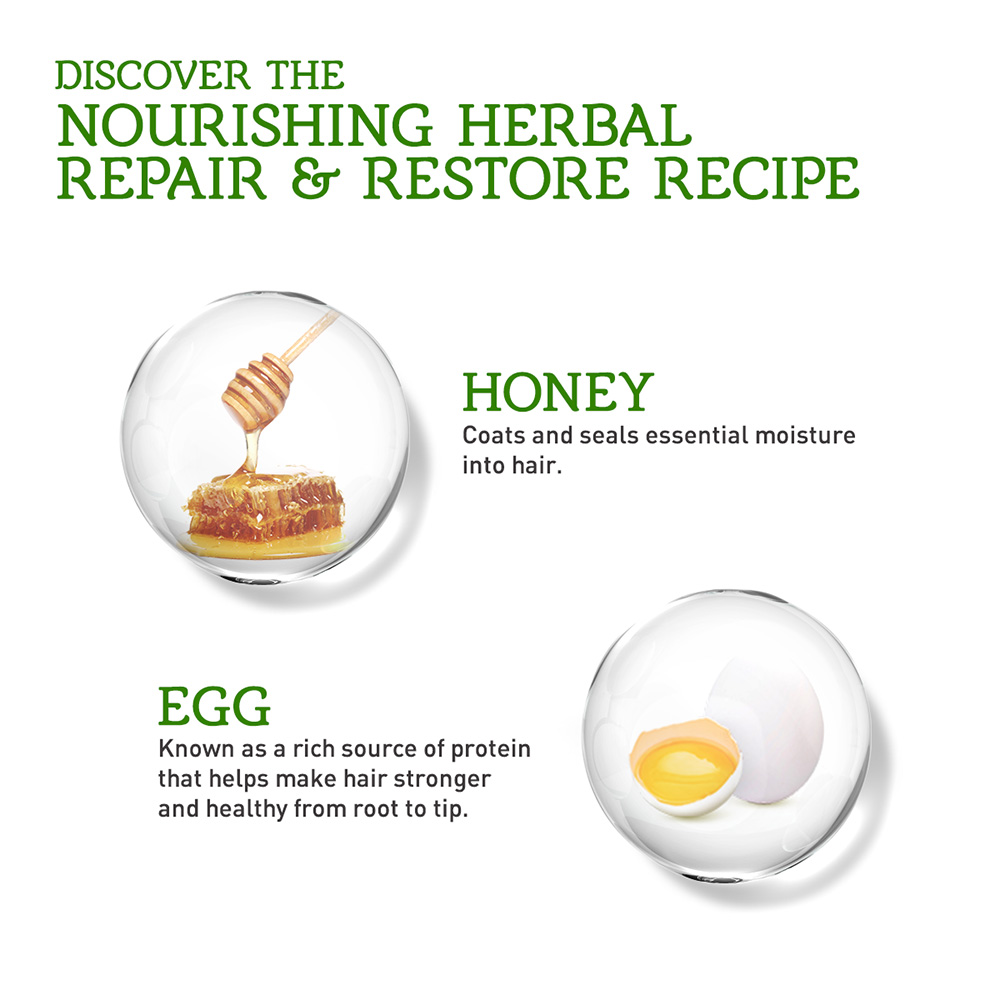 DISCOVER THE
NOURISHING HERBAL REPAIR & RESTORE RECIPE

HONEY
Coats and seals essential moisture into hair.

EGG
Known as a rich source of protein that helps make hair stronger and healthy from root to tip.